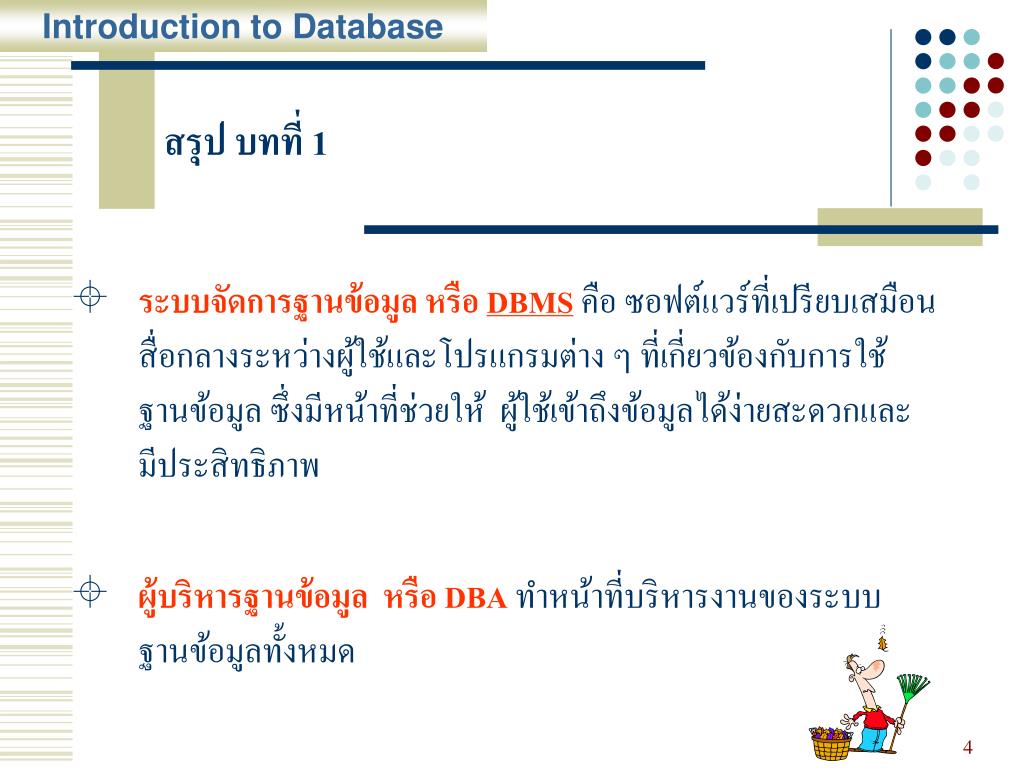 Introduction to Database

สรุป บทที่ 1

ระบบจัดการฐานข้อมูล หรือ DBMS คือ ซอฟต์แวร์ที่เปรียบเสมือนสื่อกลางระหว่างผู้ใช้และโปรแกรมต่าง ๆ ที่เกี่ยวข้องกับการใช้ฐานข้อมูล ซึ่งมีหน้าที่ช่วยให้ ผู้ใช้เข้าถึงข้อมูลได้ง่ายสะดวกและมีประสิทธิภาพ

ผู้บริหารฐานข้อมูล หรือ DBA ทำหน้าที่บริหารงานของระบบฐานข้อมูลทั้งหมด

4